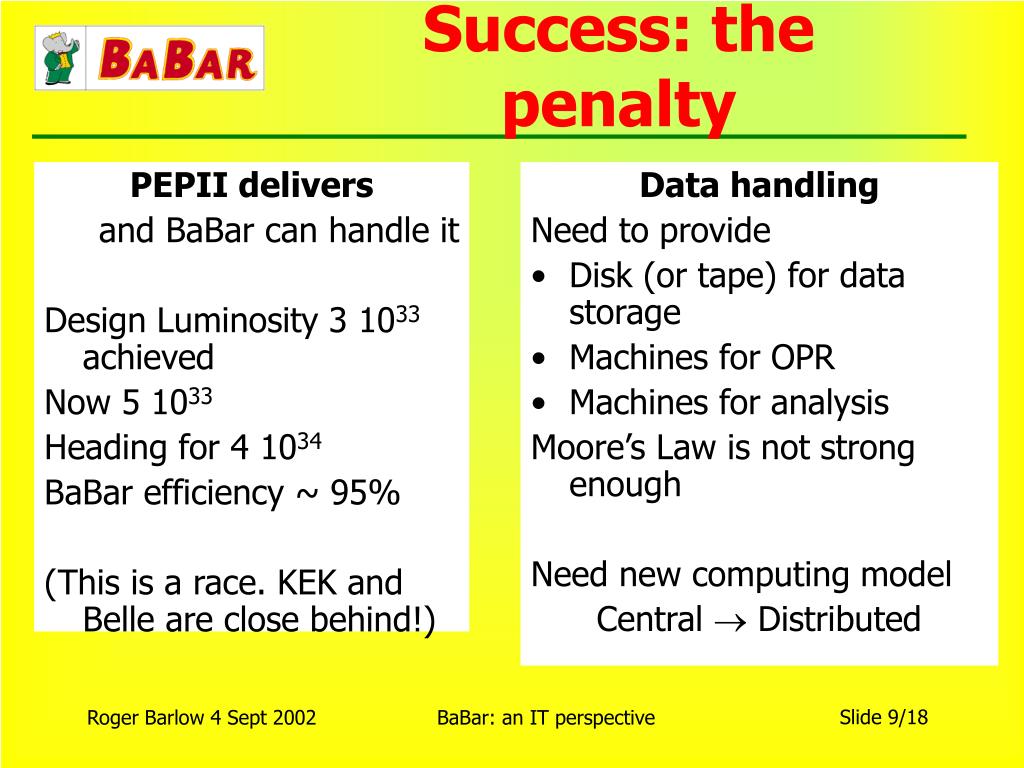 BaBar

Success: the penalty

PEPII delivers
and BaBar can handle it

Design Luminosity 3 $10^{33}$ achieved
Now 5 $10^{33}$
Heading for 4 $10^{34}$
BaBar efficiency ~ 95%

(This is a race. KEK and Belle are close behind!)

Data handling
Need to provide
• Disk (or tape) for data storage
• Machines for OPR
• Machines for analysis
Moore's Law is not strong enough

Need new computing model
Central $\rightarrow$ Distributed

Roger Barlow 4 Sept 2002
BaBar: an IT perspective
Slide 9/18